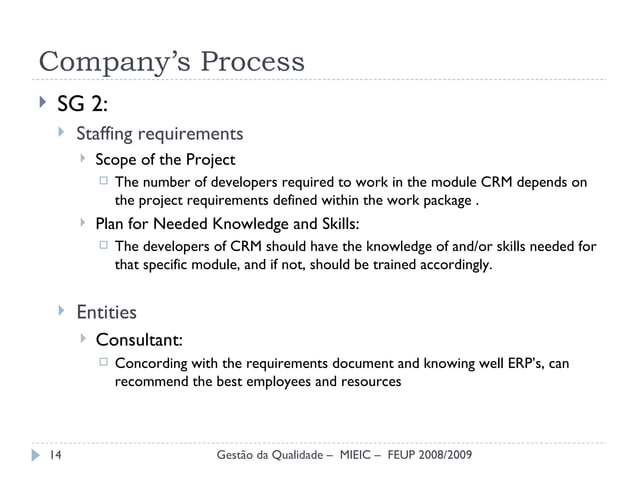 Company's Process

SG 2:

Staffing requirements

Scope of the Project

The number of developers required to work in the module CRM depends on the project requirements defined within the work package .

Plan for Needed Knowledge and Skills:

The developers of CRM should have the knowledge of and/or skills needed for that specific module, and if not, should be trained accordingly.

Entities

Consultant:

Concording with the requirements document and knowing well ERP's, can recommend the best employees and resources

14

Gestão da Qualidade – MIEIC – FEUP 2008/2009